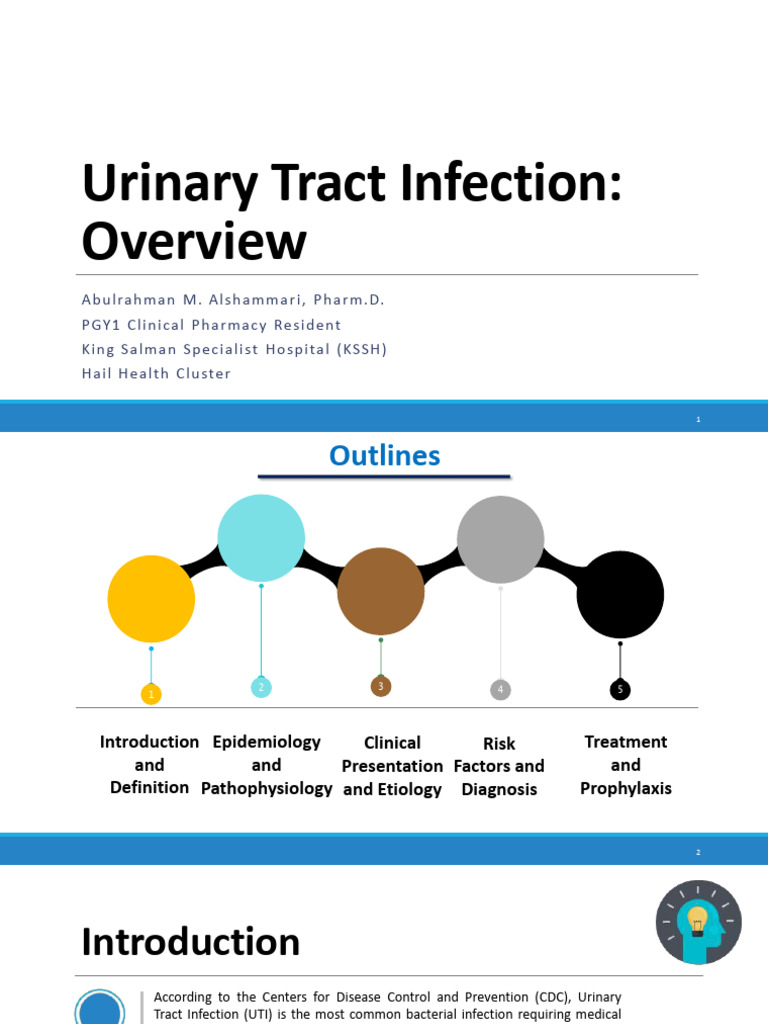 Urinary Tract Infection: Overview

Abulrahman M. Alshammari, Pharm.D.
PGY1 Clinical Pharmacy Resident
King Salman Specialist Hospital (KSSH)
Hail Health Cluster

1

Outlines

1 2 3 4 5

Introduction and Definition

Epidemiology and Pathophysiology

Clinical Presentation and Etiology

Risk Factors and Diagnosis

Treatment and Prophylaxis

2

Introduction

According to the Centers for Disease Control and Prevention (CDC), Urinary Tract Infection (UTI) is the most common bacterial infection requiring medical